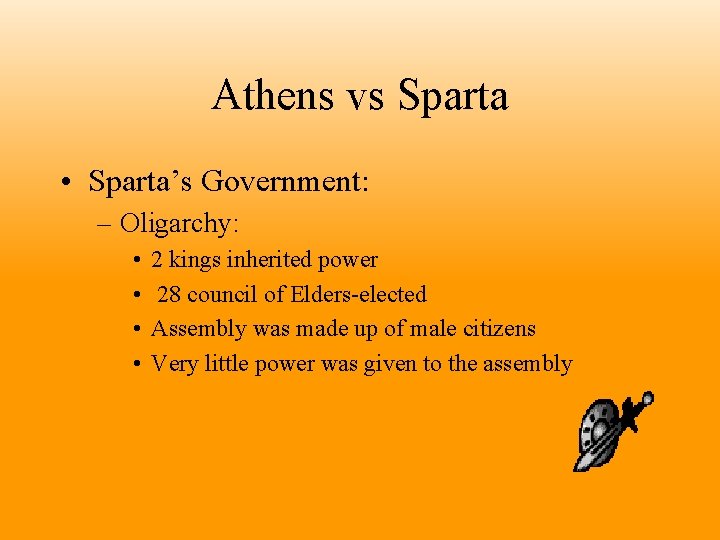 Athens vs Sparta

• Sparta’s Government:
– Oligarchy:
• 2 kings inherited power
• 28 council of Elders-elected
• Assembly was made up of male citizens
• Very little power was given to the assembly